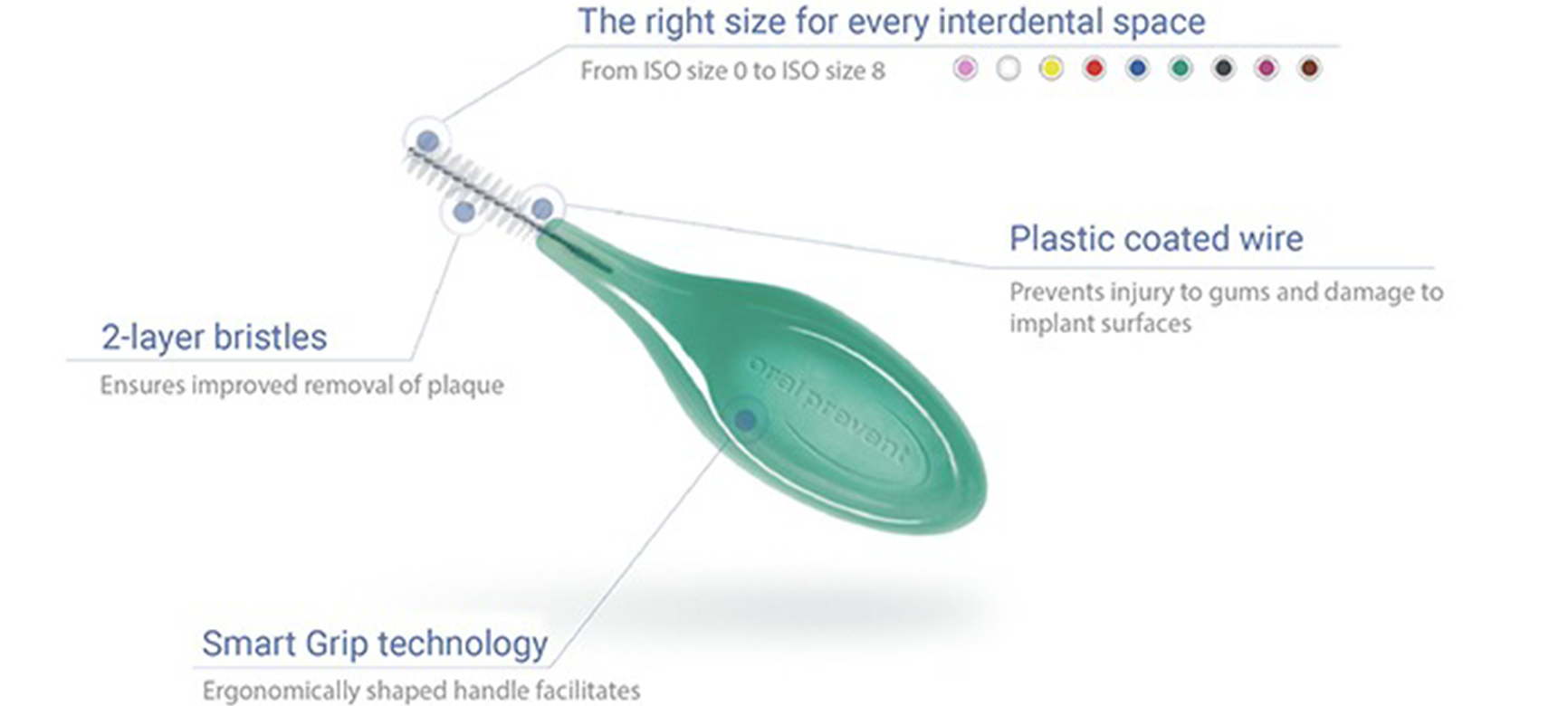 The right size for every interdental space

From ISO size 0 to ISO size 8

Plastic coated wire

Prevents injury to gums and damage to implant surfaces

2-layer bristles

Ensures improved removal of plaque

oral prevent

Smart Grip technology

Ergonomically shaped handle facilitates